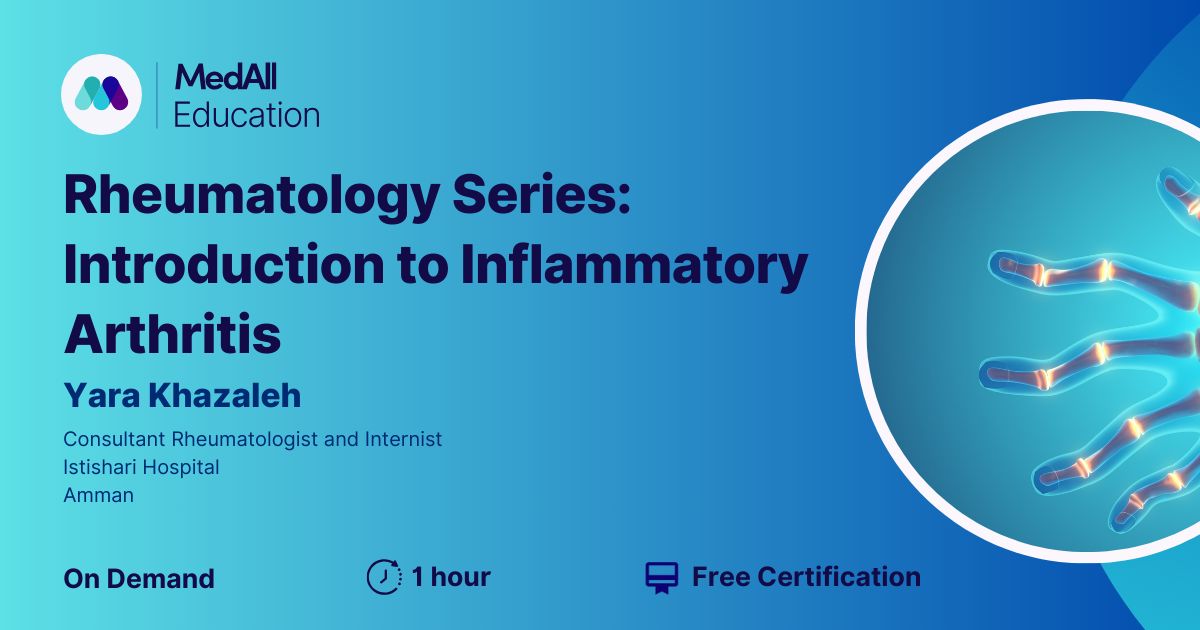 MedAll
Education

Rheumatology Series: Introduction to Inflammatory Arthritis

Yara Khazaleh

Consultant Rheumatologist and Internist
Istishari Hospital
Amman

On Demand

1 hour

Free Certification